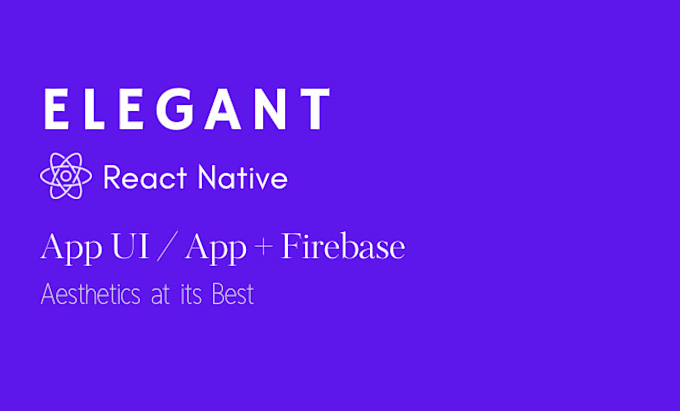 ELEGANT

React Native

App UI / App + Firebase

Aesthetics at its Best